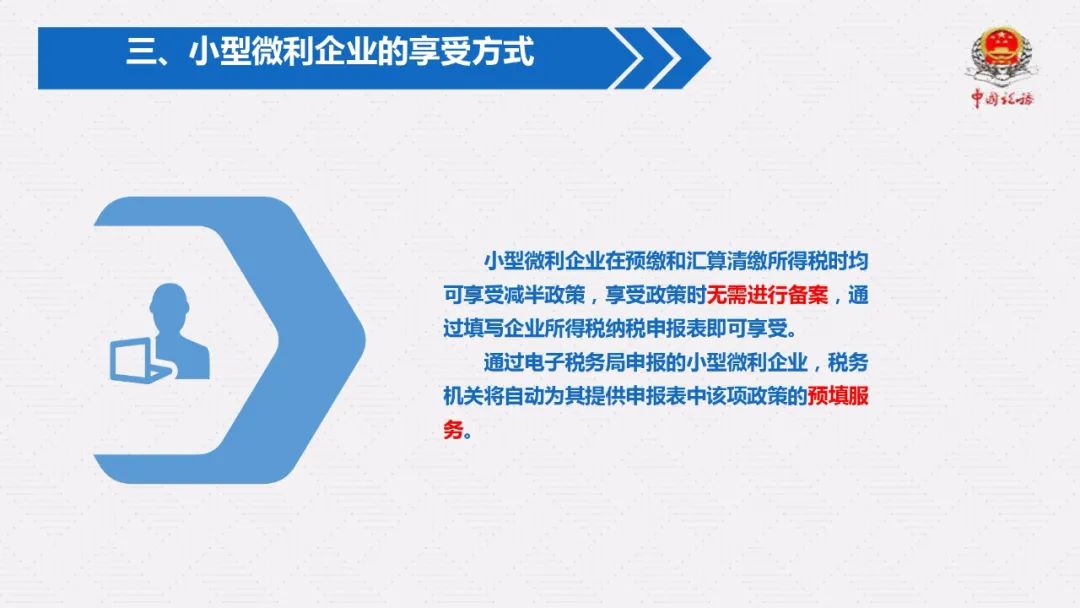 三、小型微利企业的享受方式

中国税务

小型微利企业在预缴和汇算清缴所得税时均可享受减半政策，享受政策时无需进行备案，通过填写企业所得税纳税申报表即可享受。

通过电子税务局申报的小型微利企业，税务机关将自动为其提供申报表中该项政策的预填服务。